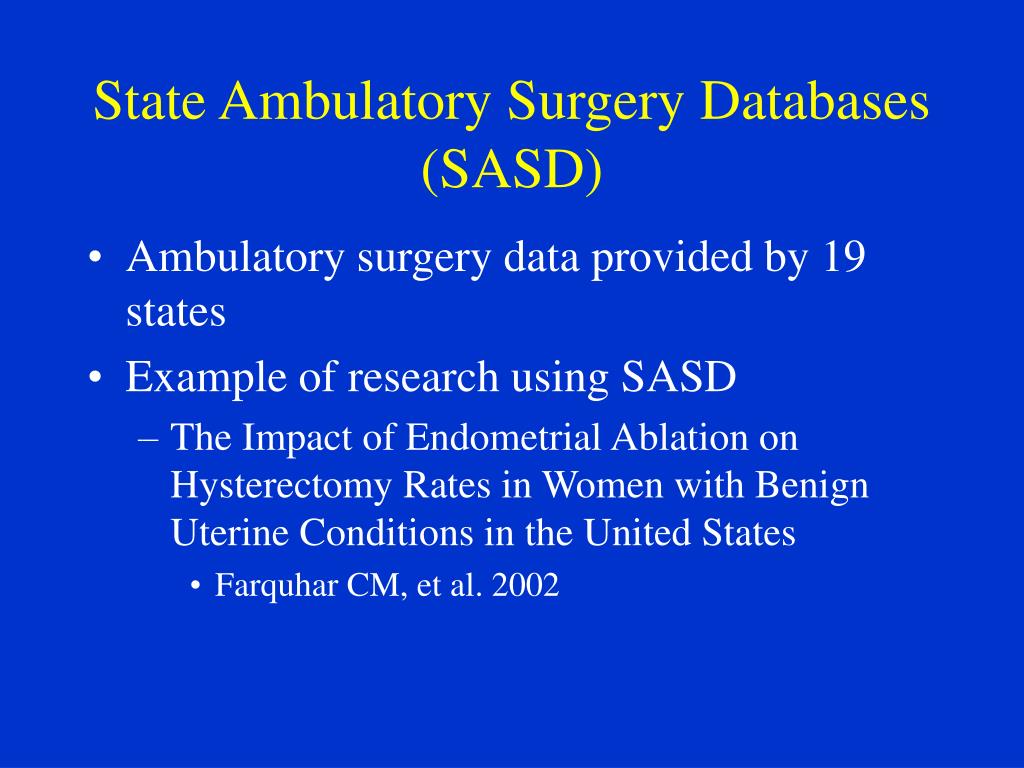 State Ambulatory Surgery Databases (SASD)

• Ambulatory surgery data provided by 19 states
• Example of research using SASD
– The Impact of Endometrial Ablation on Hysterectomy Rates in Women with Benign Uterine Conditions in the United States
• Farquhar CM, et al. 2002